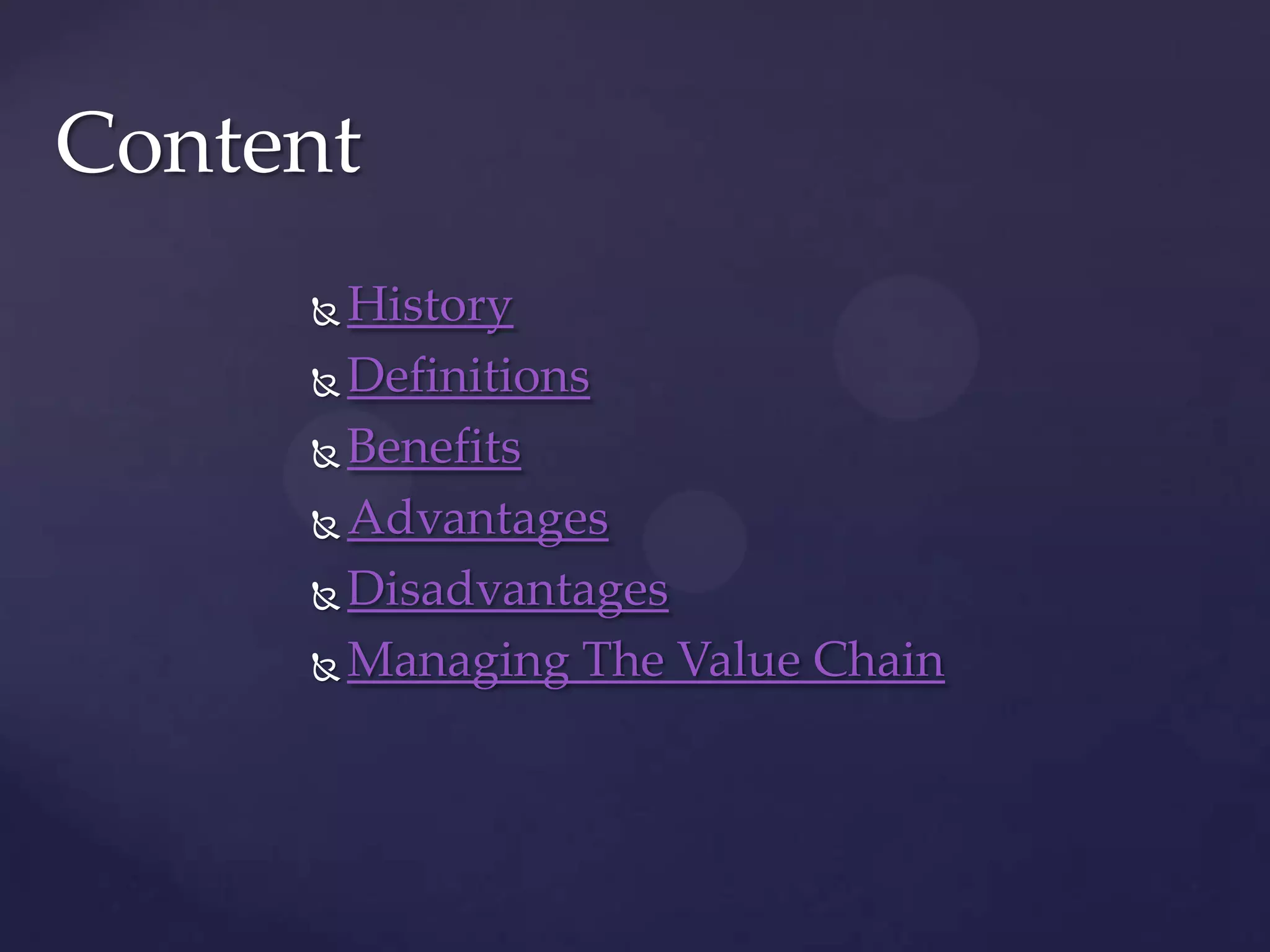 Content

History
Definitions
Benefits
Advantages
Disadvantages
Managing The Value Chain